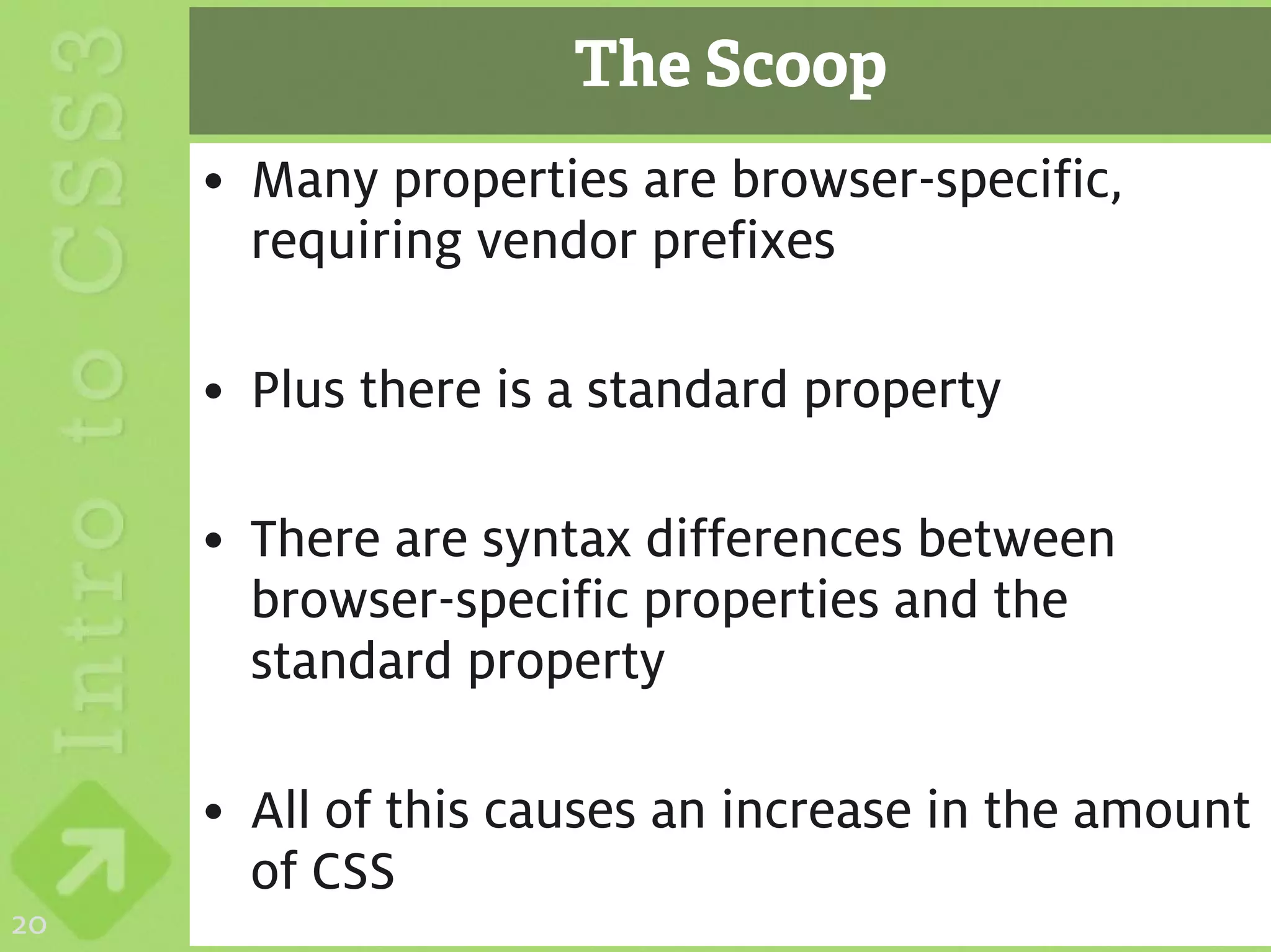 Intro to CSS3

The Scoop

• Many properties are browser-specific, requiring vendor prefixes

• Plus there is a standard property

• There are syntax differences between browser-specific properties and the standard property

• All of this causes an increase in the amount of CSS

20